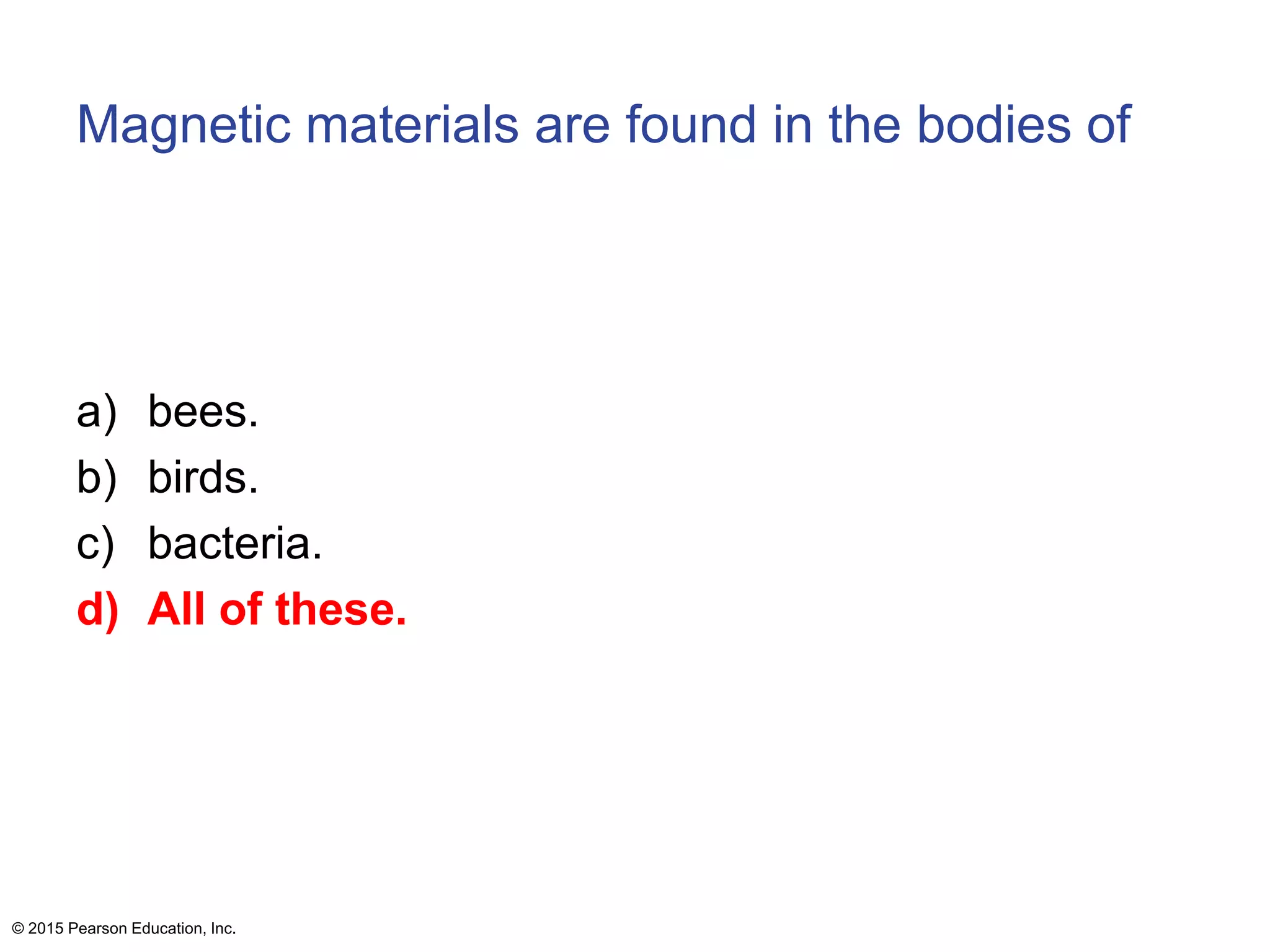 Magnetic materials are found in the bodies of

a) bees.
b) birds.
c) bacteria.
d) All of these.

© 2015 Pearson Education, Inc.